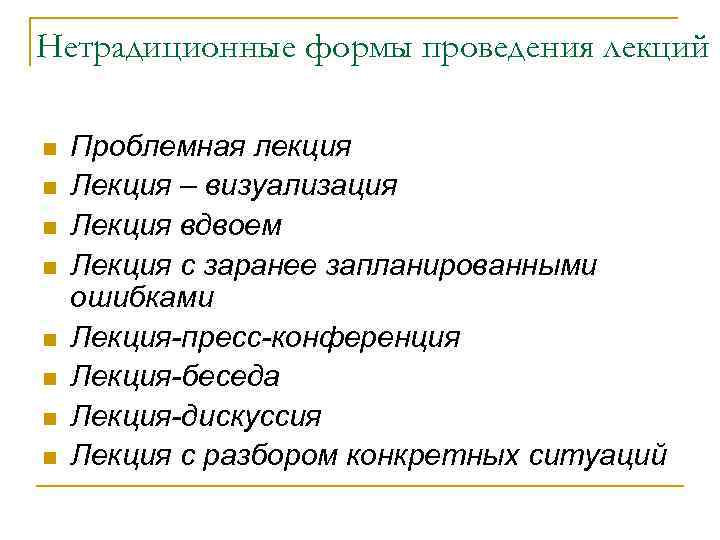 Нетрадиционные формы проведения лекций

- Проблемная лекция
- Лекция – визуализация
- Лекция вдвоем
- Лекция с заранее запланированными ошибками
- Лекция-пресс-конференция
- Лекция-беседа
- Лекция-дискуссия
- Лекция с разбором конкретных ситуаций